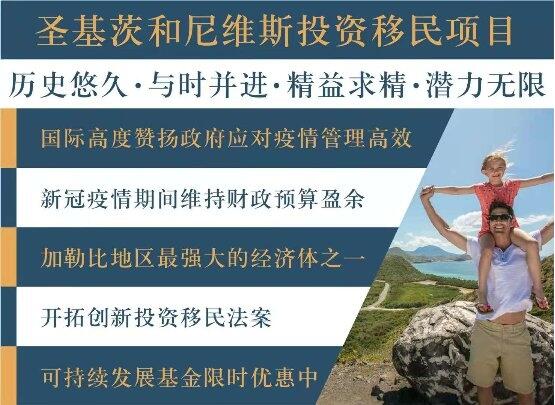 圣基茨和尼维斯投资移民项目

历史悠久·与时并进·精益求精·潜力无限

国际高度赞扬政府应对疫情管理高效

新冠疫情期间维持财政预算盈余

加勒比地区最强大的经济体之一

开拓创新投资移民法案

可持续发展基金限时优惠中